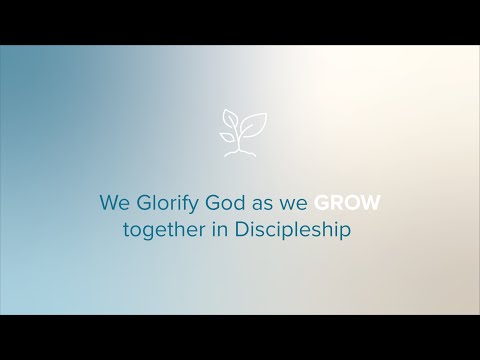 We Glorify God as we GROW together in Discipleship